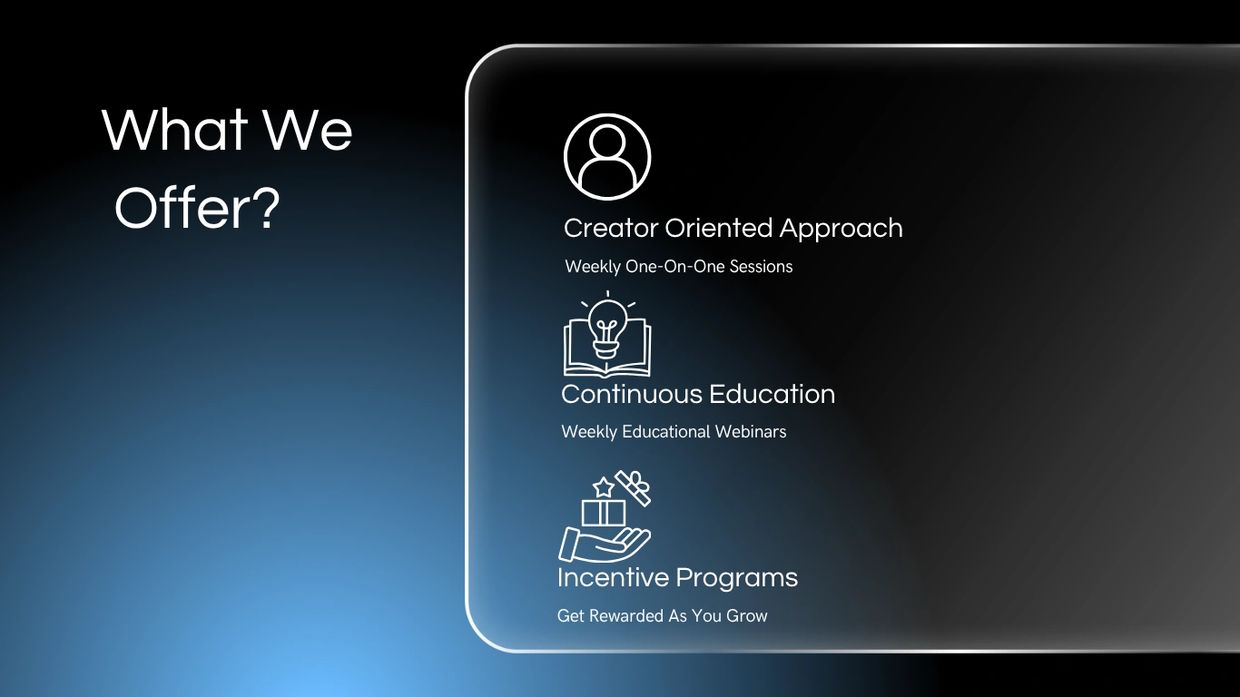 What We Offer?

Creator Oriented Approach

Weekly One-On-One Sessions

Continuous Education

Weekly Educational Webinars

Incentive Programs

Get Rewarded As You Grow